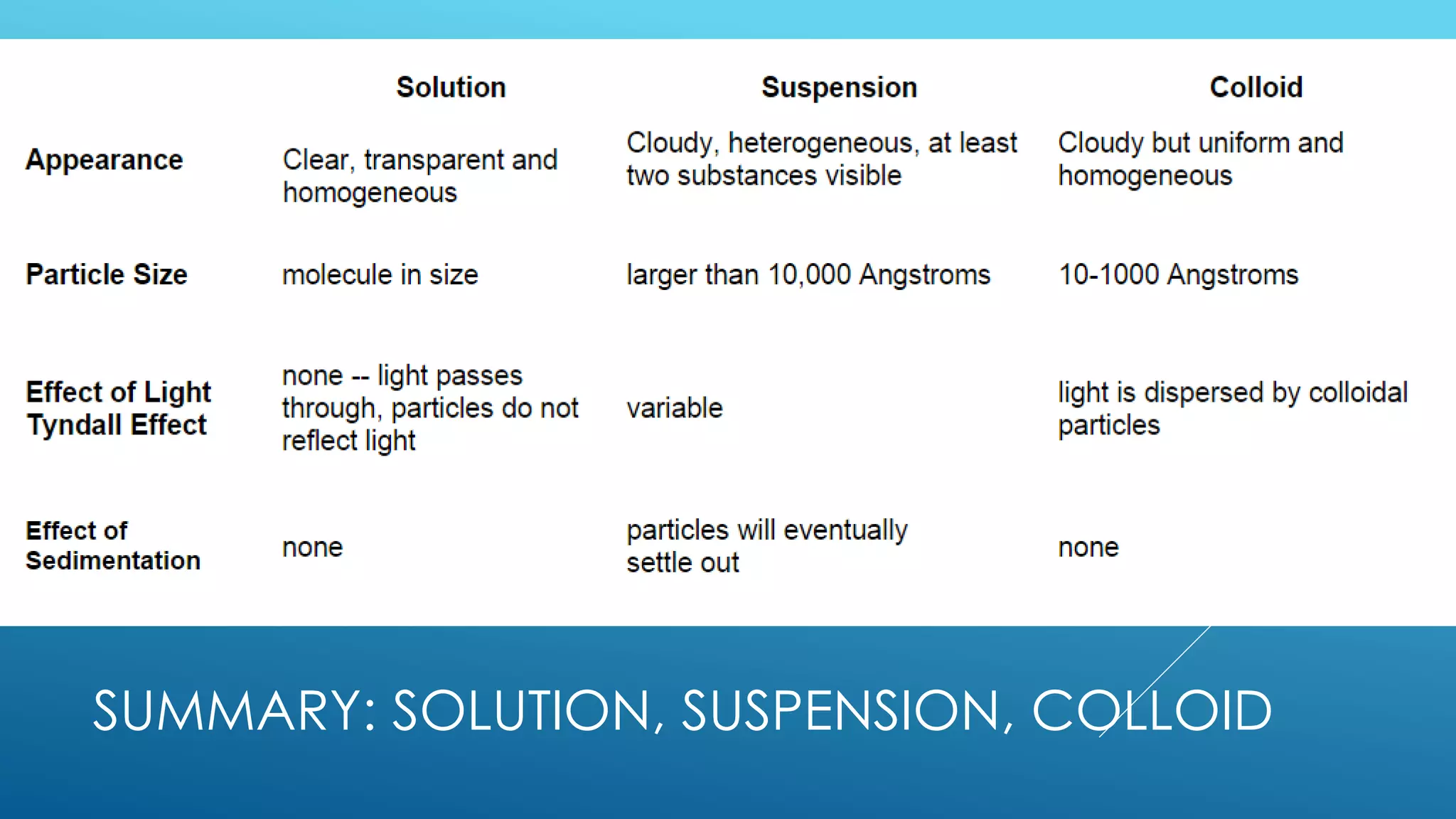 | | Solution | Suspension | Colloid |
|---|---|---|---|
| Appearance | Clear, transparent and homogeneous | Cloudy, heterogeneous, at least two substances visible | Cloudy but uniform and homogeneous |
| Particle Size | molecule in size | larger than 10,000 Angstroms | 10-1000 Angstroms |
| Effect of Light Tyndall Effect | none -- light passes through, particles do not reflect light | variable | light is dispersed by colloidal particles |
| Effect of Sedimentation | none | particles will eventually settle out | none |

SUMMARY: SOLUTION, SUSPENSION, COLLOID